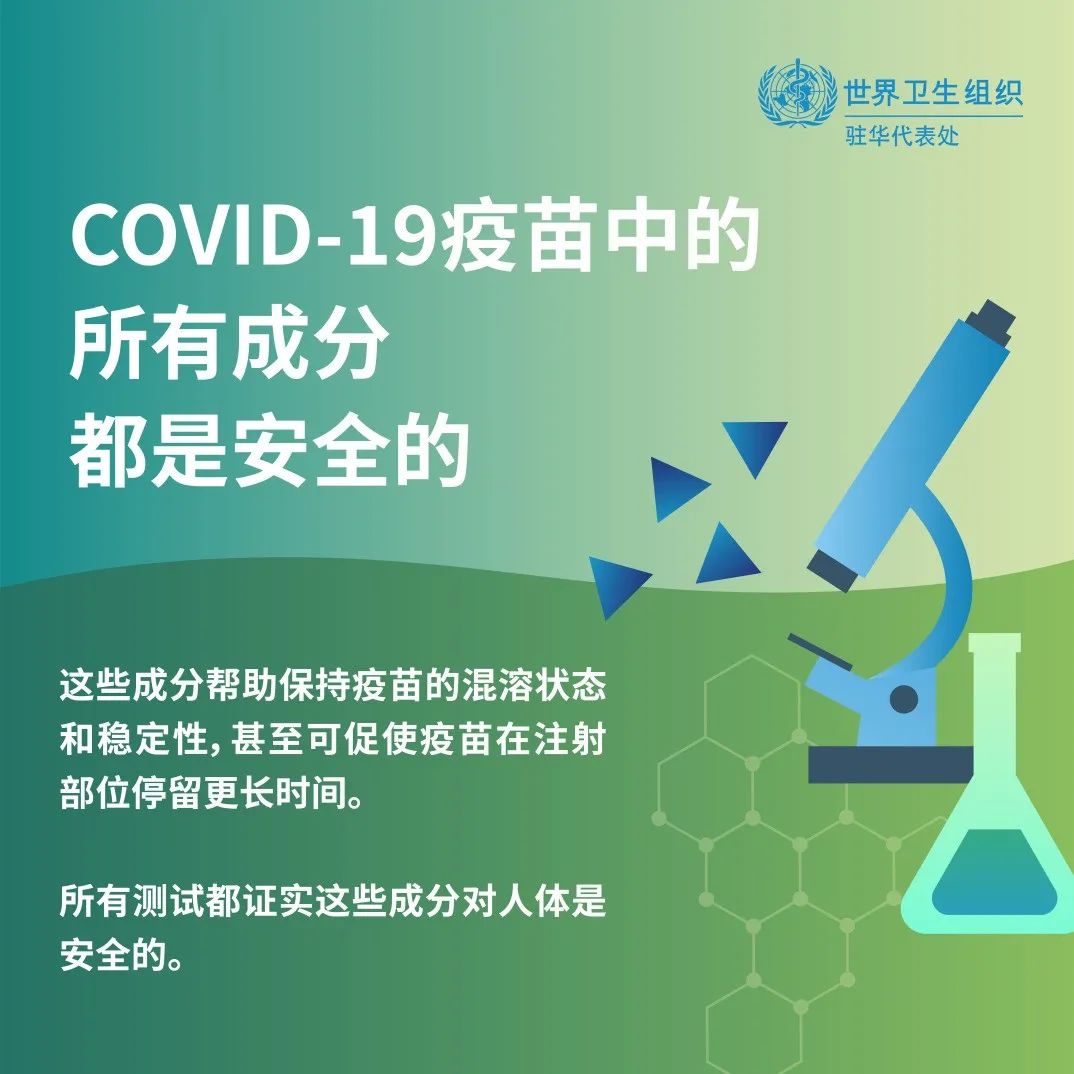 世界卫生组织
驻华代表处

COVID-19疫苗中的所有成分都是安全的

这些成分帮助保持疫苗的混溶状态和稳定性，甚至可促使疫苗在注射部位停留更长时间。

所有测试都证实这些成分对人体是安全的。